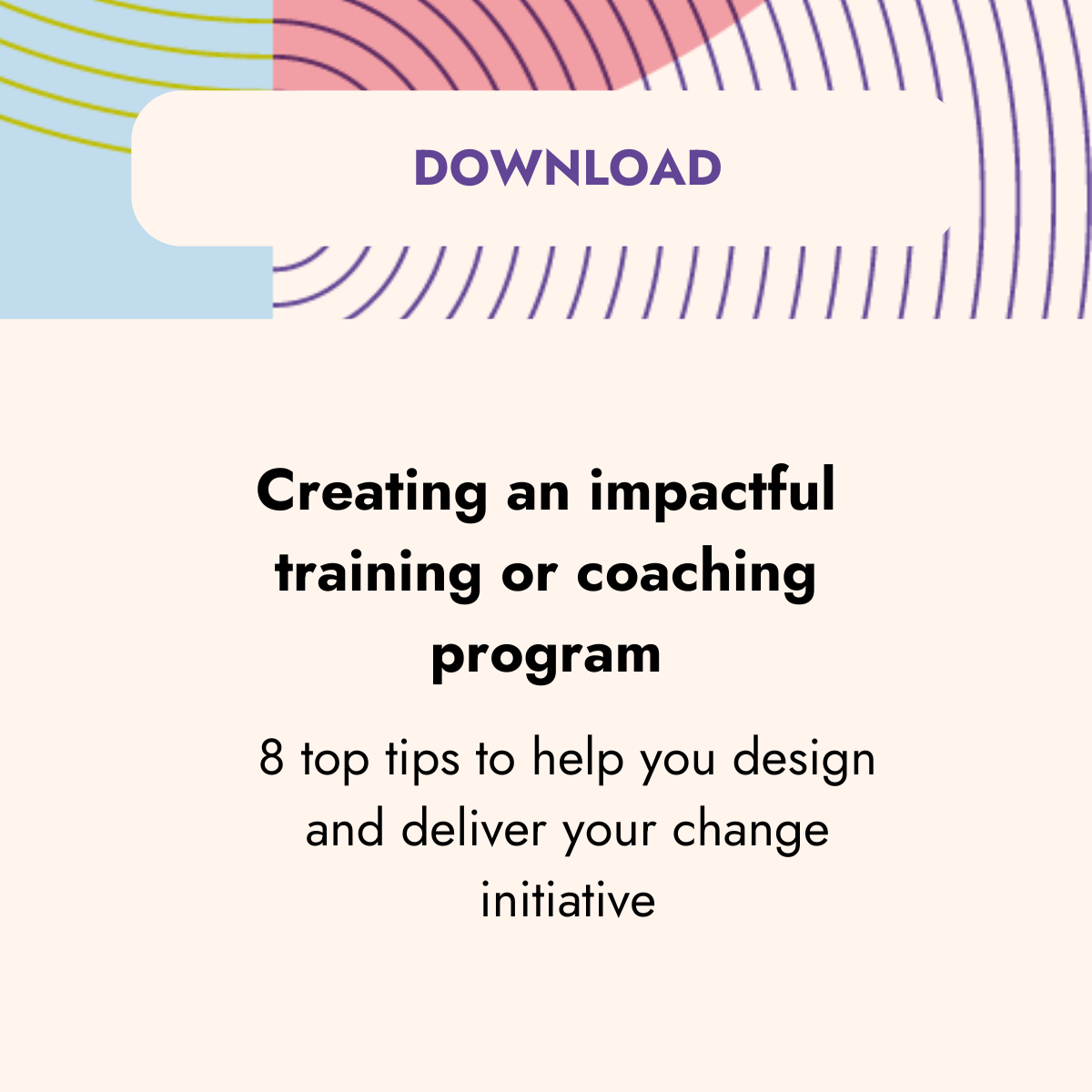 DOWNLOAD

Creating an impactful training or coaching program

8 top tips to help you design and deliver your change initiative